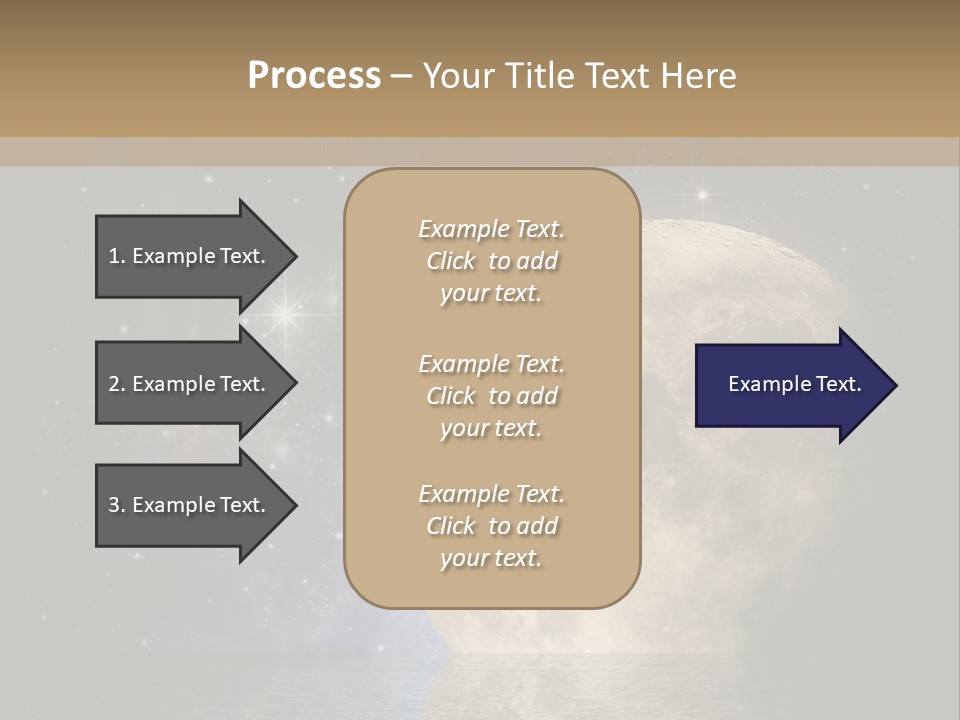 Process – Your Title Text Here

1. Example Text.

2. Example Text.

3. Example Text.

Example Text. Click to add your text.

Example Text. Click to add your text.

Example Text. Click to add your text.

Example Text.